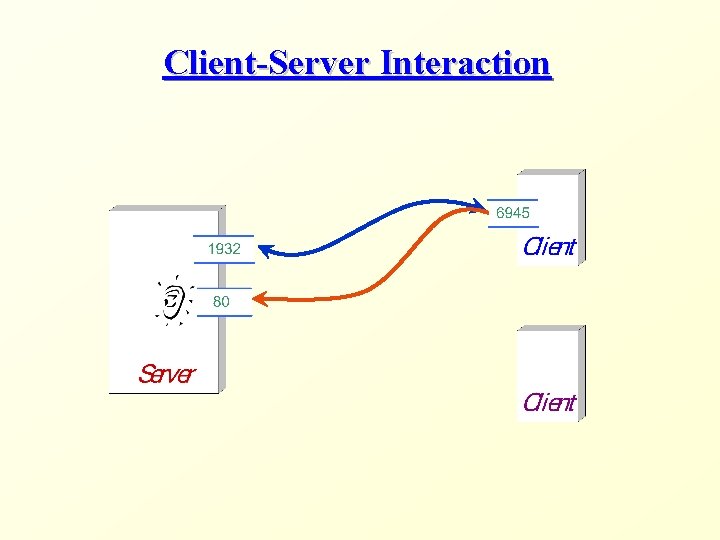 Client-Server Interaction

1932

80

Server

6945

Client

Client